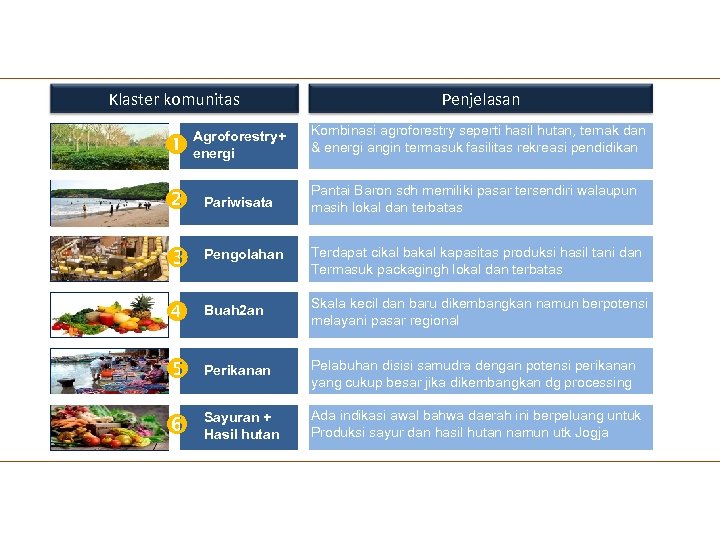 | Klaster komunitas | Penjelasan |
|---|---|
| 1 Agroforestry+ energi | Kombinasi agroforestry seperti hasil hutan, ternak dan & energi angin termasuk fasilitas rekreasi pendidikan |
| 2 Pariwisata | Pantai Baron sdh memiliki pasar tersendiri walaupun masih lokal dan terbatas |
| 3 Pengolahan | Terdapat cikal bakal kapasitas produksi hasil tani dan Termasuk packagingh lokal dan terbatas |
| 4 Buah2an | Skala kecil dan baru dikembangkan namun berpotensi melayani pasar regional |
| 5 Perikanan | Pelabuhan disisi samudra dengan potensi perikanan yang cukup besar jika dikembangkan dg processing |
| 6 Sayuran + Hasil hutan | Ada indikasi awal bahwa daerah ini berpeluang untuk Produksi sayur dan hasil hutan namun utk Jogja |